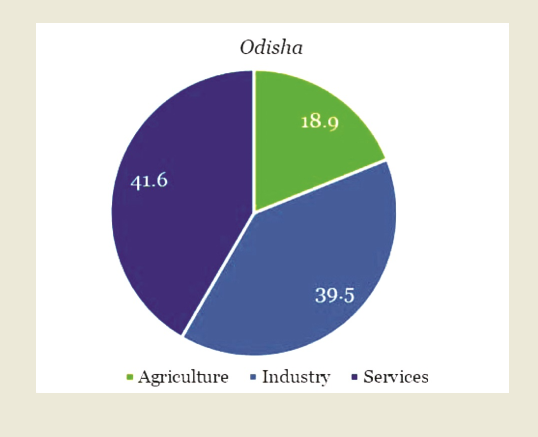 Odisha

18.9

41.6

39.5

Agriculture Industry Services